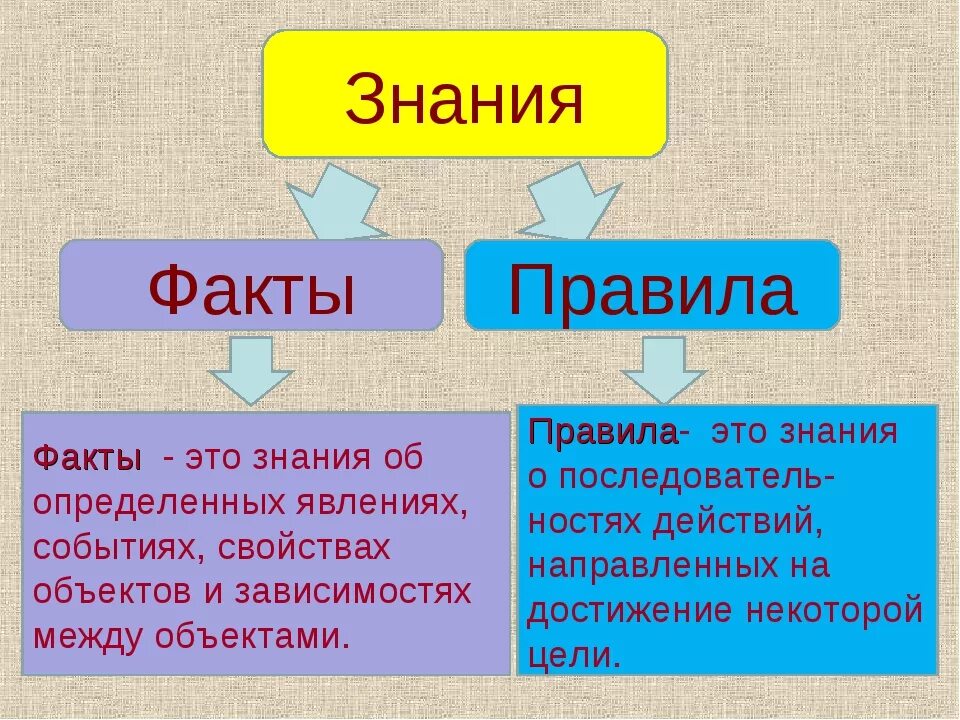 Знания

Факты

Правила

Факты - это знания об определенных явлениях, событиях, свойствах объектов и зависимостях между объектами.

Правила- это знания о последовательностях действий, направленных на достижение некоторой цели.